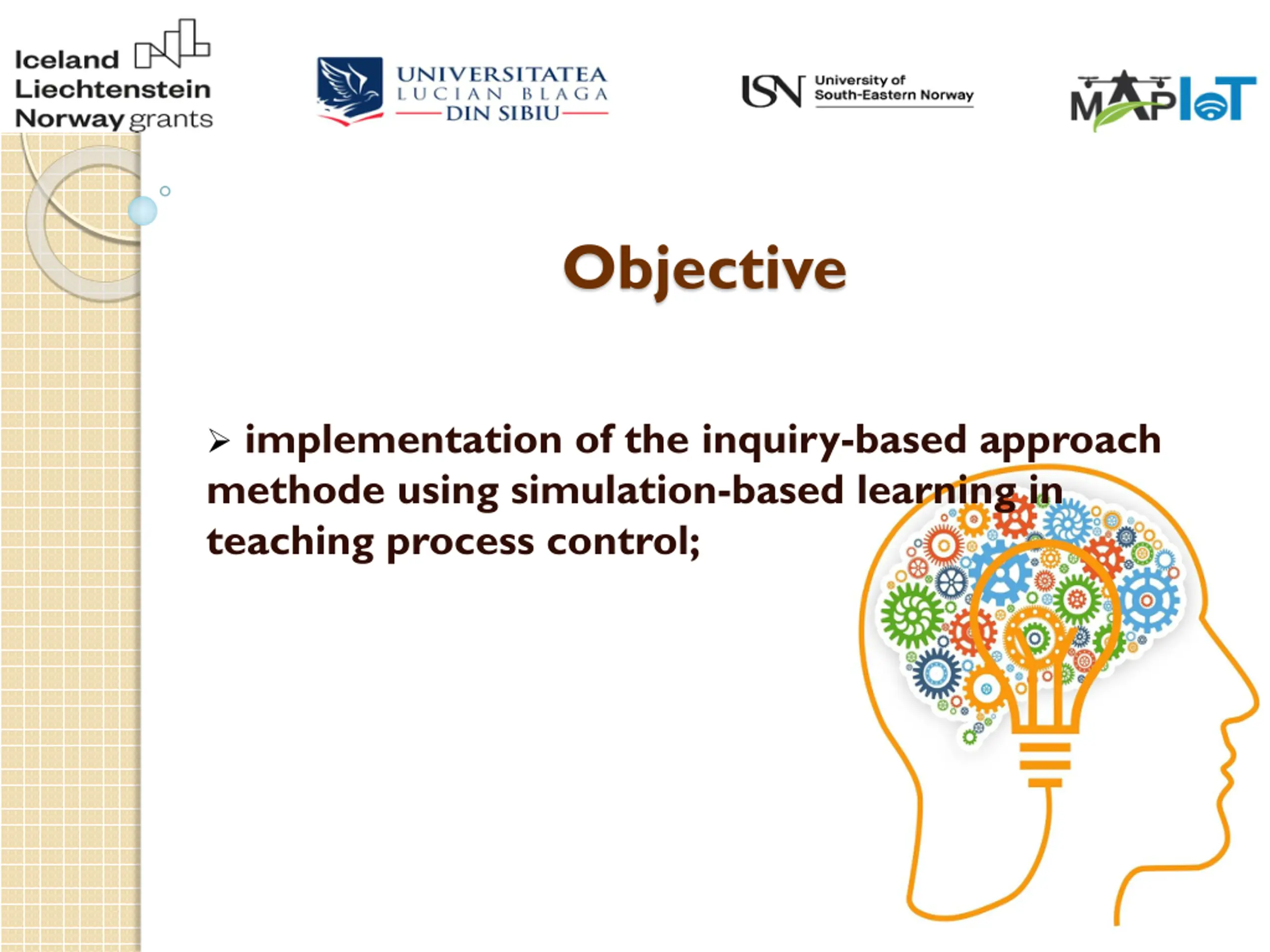 Iceland Liechtenstein Norway grants

UNIVERSITATEA LUCIAN BLAGA DIN SIBIU

USN University of South-Eastern Norway

MAPIoT

Objective

➢ implementation of the inquiry-based approach methode using simulation-based learning in teaching process control;